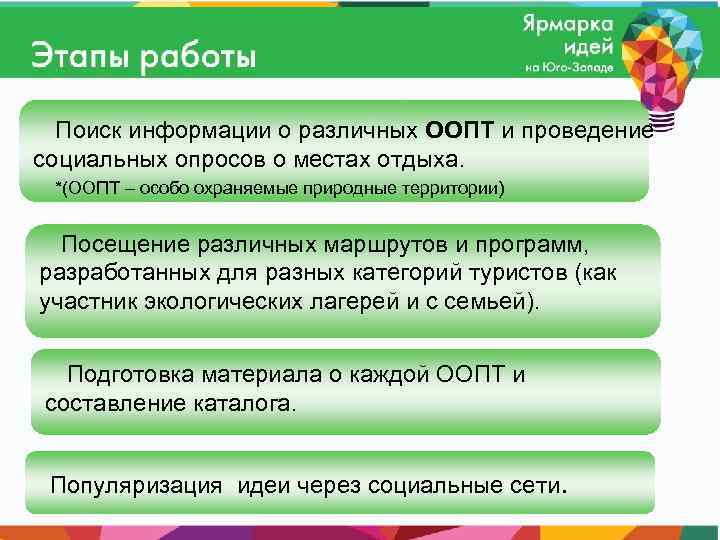 Этапы работы

Ярмарка идей на Юго-Западе

Поиск информации о различных ООПТ и проведение социальных опросов о местах отдыха.
*(ООПТ – особо охраняемые природные территории)

Посещение различных маршрутов и программ, разработанных для разных категорий туристов (как участник экологических лагерей и с семьей).

Подготовка материала о каждой ООПТ и составление каталога.

Популяризация идеи через социальные сети.